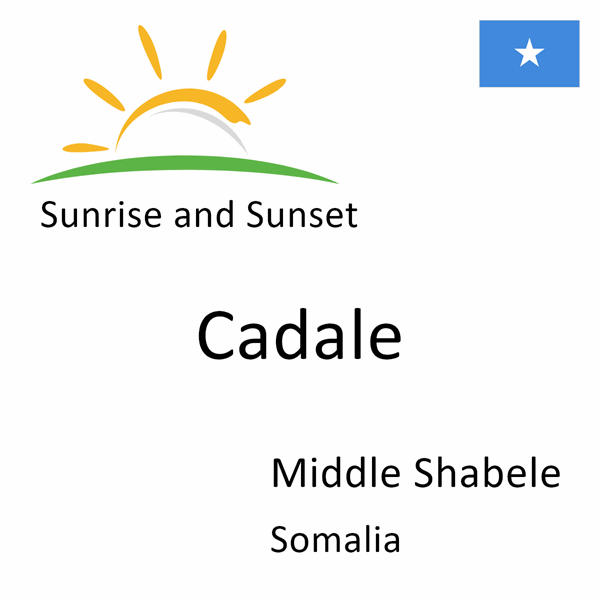 Sunrise and Sunset

Cadale

Middle Shabele

Somalia